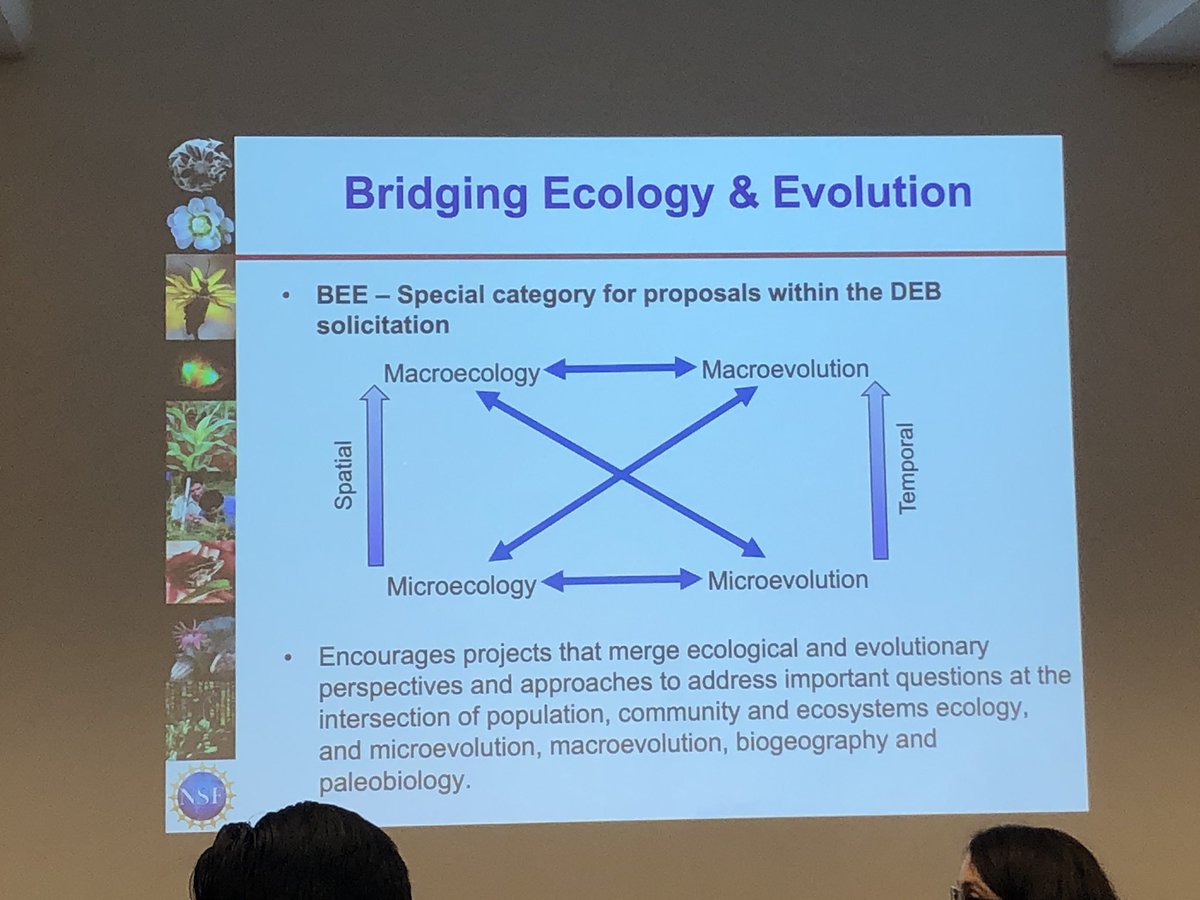 Bridging Ecology & Evolution

• BEE – Special category for proposals within the DEB solicitation

Macroecology

Macroevolution

Spatial

Temporal

Microecology

Microevolution

• Encourages projects that merge ecological and evolutionary perspectives and approaches to address important questions at the intersection of population, community and ecosystems ecology, and microevolution, macroevolution, biogeography and paleobiology.

NSF